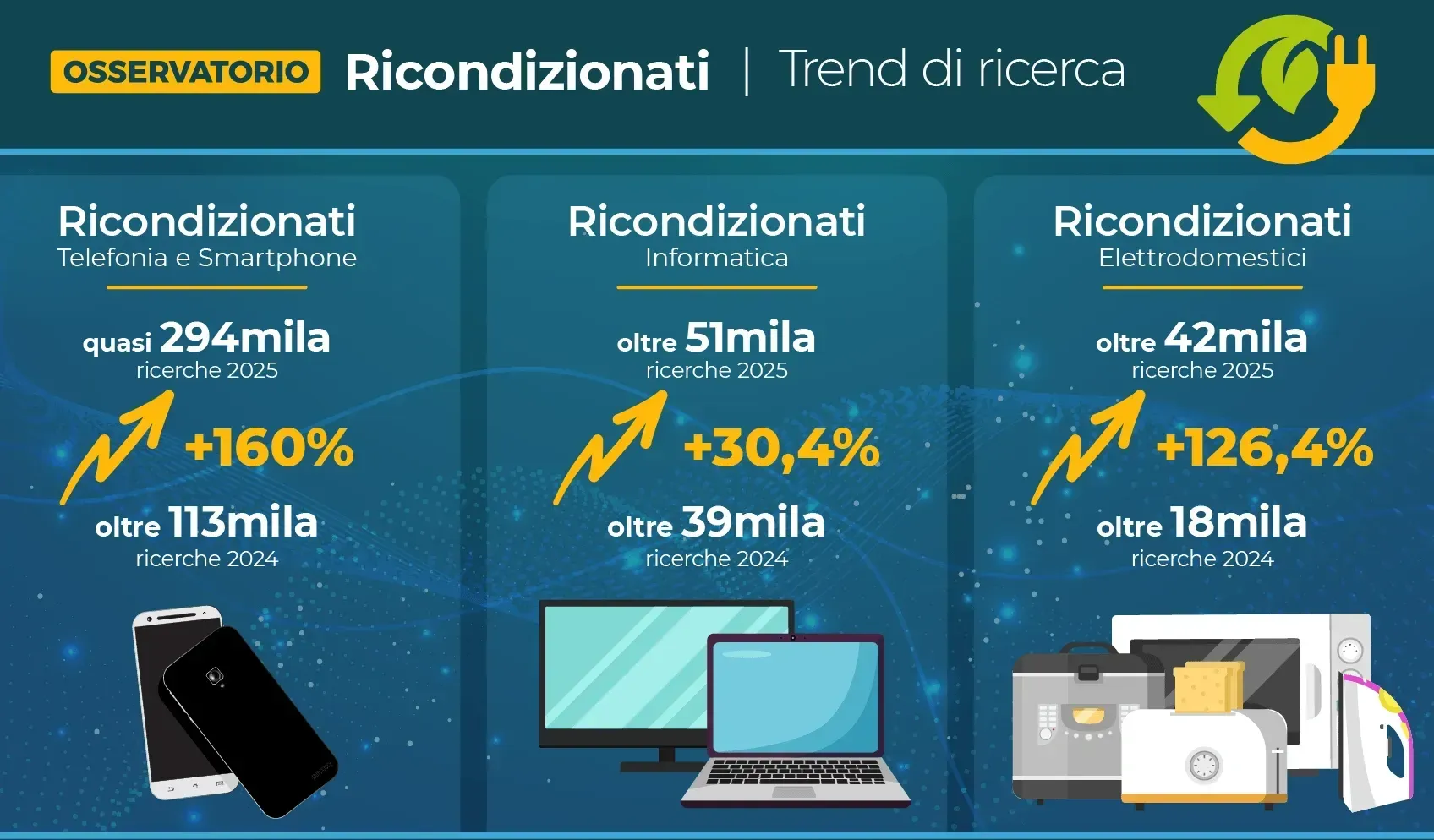 OSSERVATORIO Ricondizionati | Trend di ricerca

Ricondizionati
Telefonia e Smartphone

quasi 294mila
ricerche 2025

+160%

oltre 113mila
ricerche 2024

Ricondizionati
Informatica

oltre 51mila
ricerche 2025

+30,4%

oltre 39mila
ricerche 2024

Ricondizionati
Elettrodomestici

oltre 42mila
ricerche 2025

+126,4%

oltre 18mila
ricerche 2024